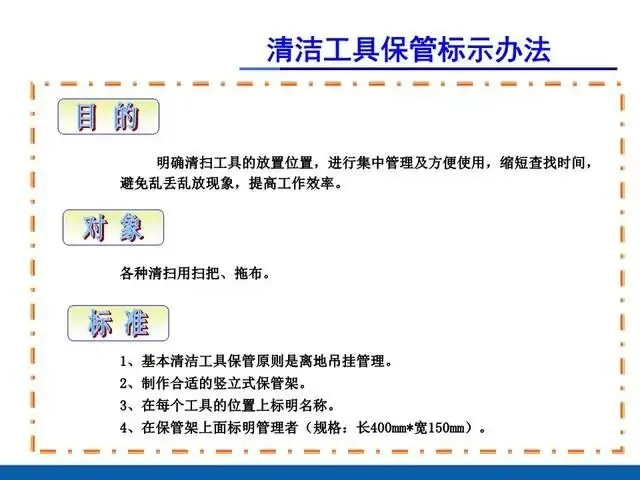 清洁工具保管标示办法

目 的

明确清扫工具的放置位置，进行集中管理及方便使用，缩短查找时间，避免乱丢乱放现象，提高工作效率。

对 象

各种清扫用扫把、拖布。

标 准

1、基本清洁工具保管原则是离地吊挂管理。
2、制作合适的竖立式保管架。
3、在每个工具的位置上标明名称。
4、在保管架上面标明管理者（规格：长400mm*宽150mm）。